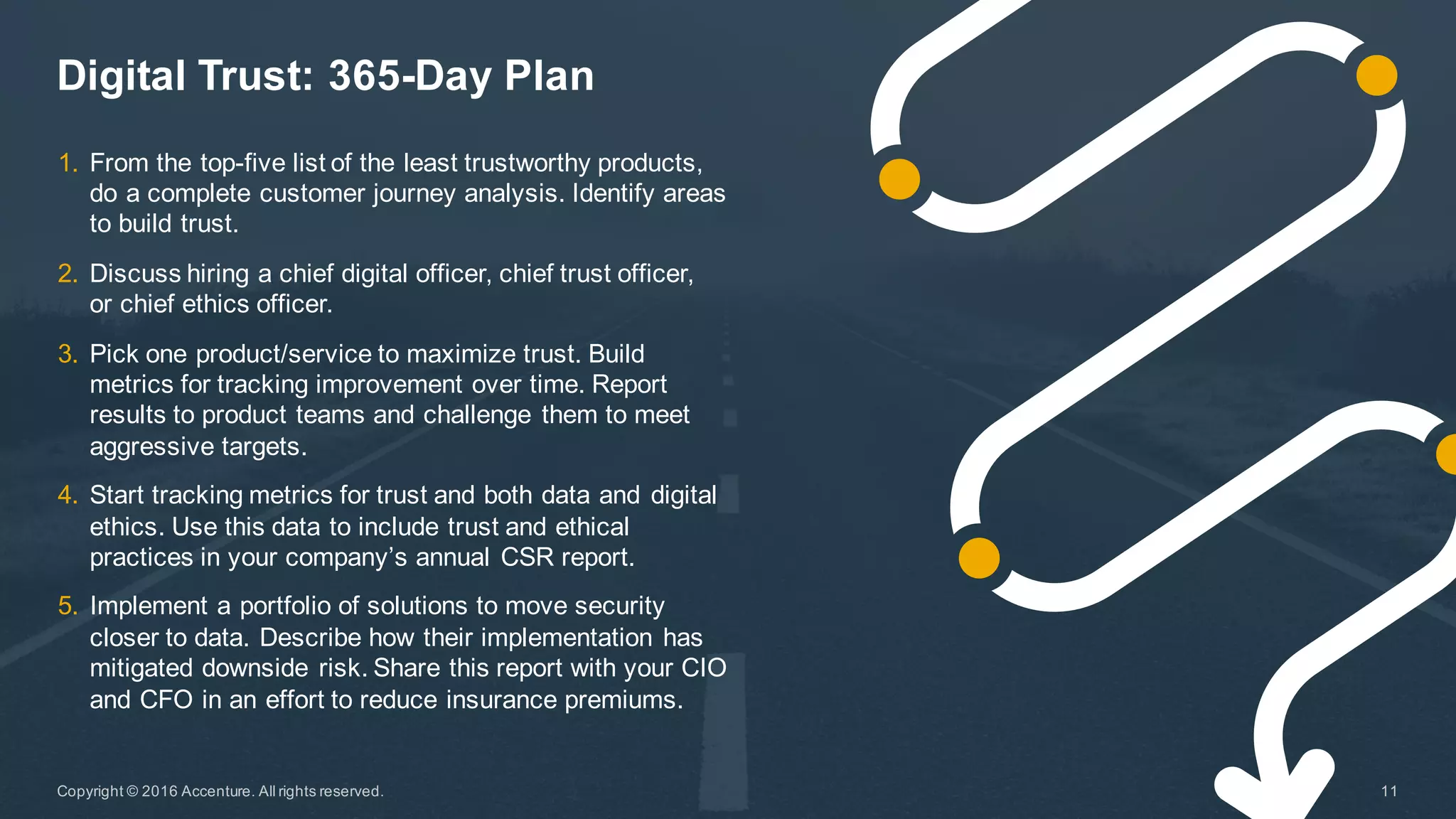 Digital Trust: 365-Day Plan

1. From the top-five list of the least trustworthy products, do a complete customer journey analysis. Identify areas to build trust.

2. Discuss hiring a chief digital officer, chief trust officer, or chief ethics officer.

3. Pick one product/service to maximize trust. Build metrics for tracking improvement over time. Report results to product teams and challenge them to meet aggressive targets.

4. Start tracking metrics for trust and both data and digital ethics. Use this data to include trust and ethical practices in your company's annual CSR report.

5. Implement a portfolio of solutions to move security closer to data. Describe how their implementation has mitigated downside risk. Share this report with your CIO and CFO in an effort to reduce insurance premiums.

Copyright © 2016 Accenture. All rights reserved.

11